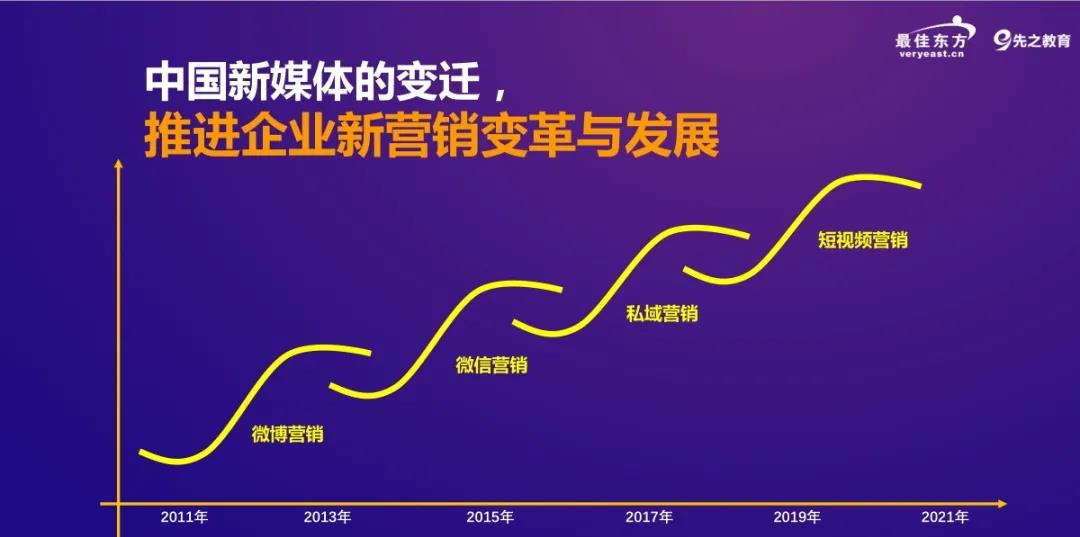 最佳东方
veryeast.cn
先之教育

中国新媒体的变迁，
推进企业新营销变革与发展

微博营销
微信营销
私域营销
短视频营销

2011年
2013年
2015年
2017年
2019年
2021年